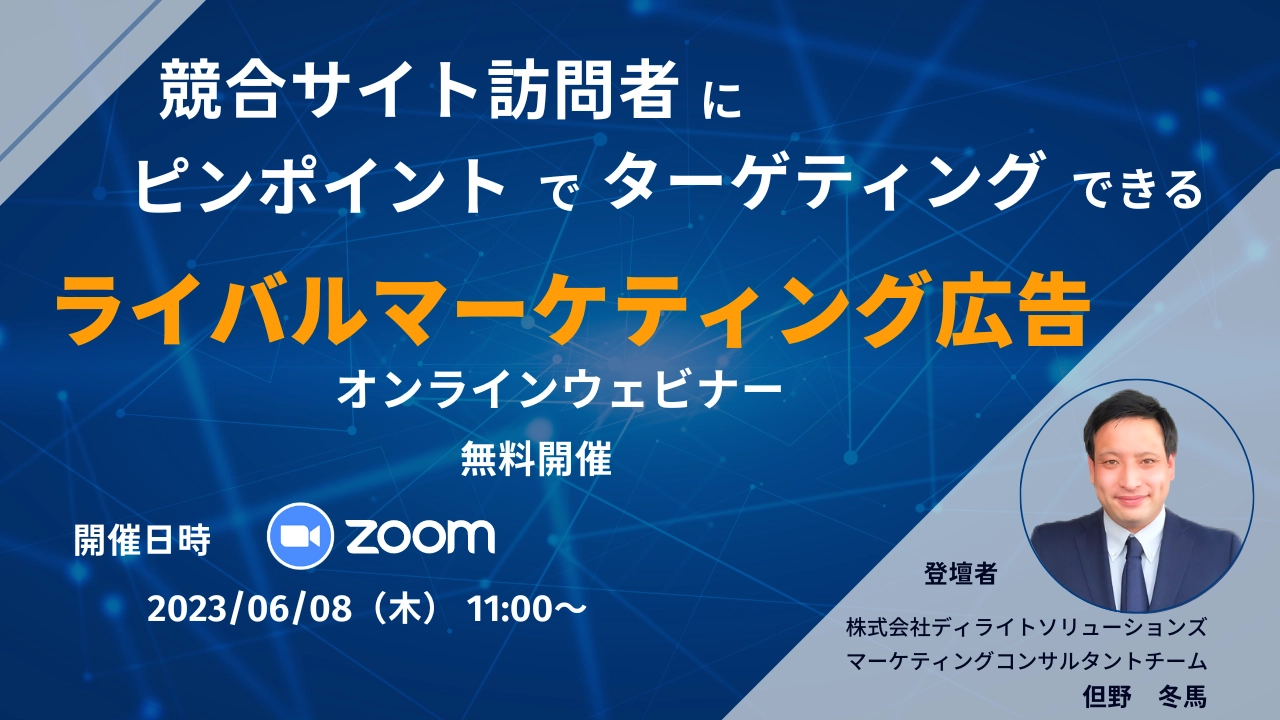 競合サイト訪問者 に
ピンポイント で ターゲティング できる

ライバルマーケティング広告
オンラインウェビナー
無料開催

開催日時 zoom
2023/06/08（木） 11:00〜

登壇者
株式会社ディライトソリューションズ
マーケティングコンサルタントチーム
但野 冬馬